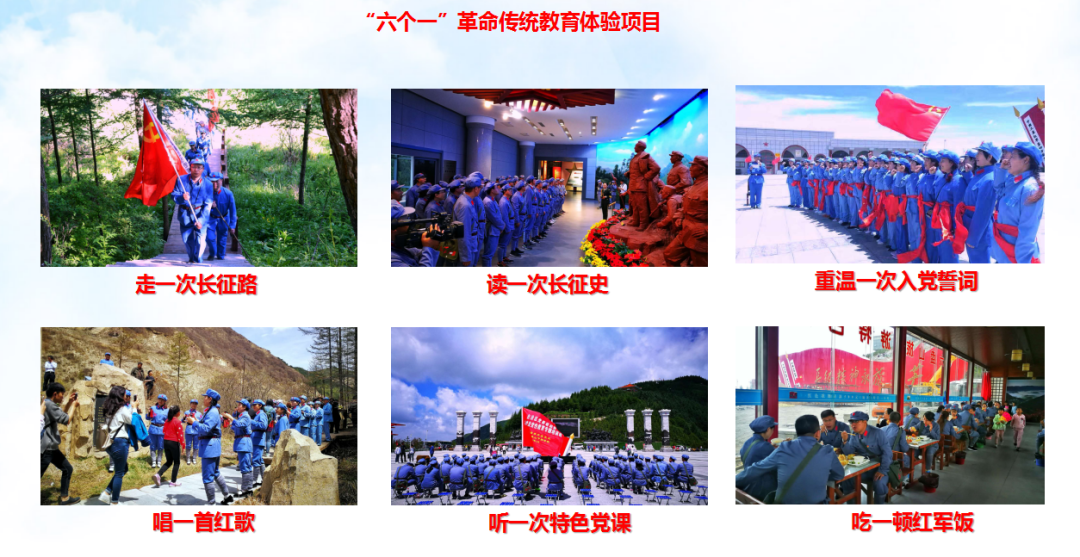 “六个一”革命传统教育体验项目

走一次长征路

读一次长征史

重温一次入党誓词

唱一首红歌

听一次特色党课

吃一顿红军饭